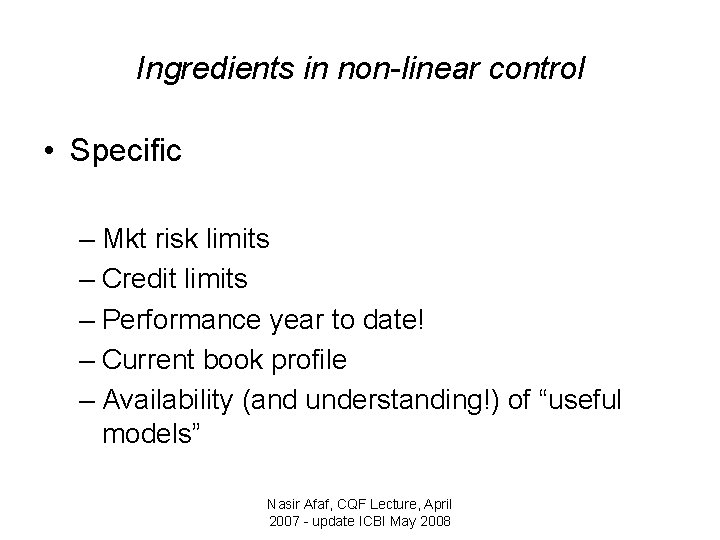 Ingredients in non-linear control

• Specific

– Mkt risk limits
– Credit limits
– Performance year to date!
– Current book profile
– Availability (and understanding!) of “useful models”

Nasir Afaf, CQF Lecture, April 2007 - update ICBI May 2008